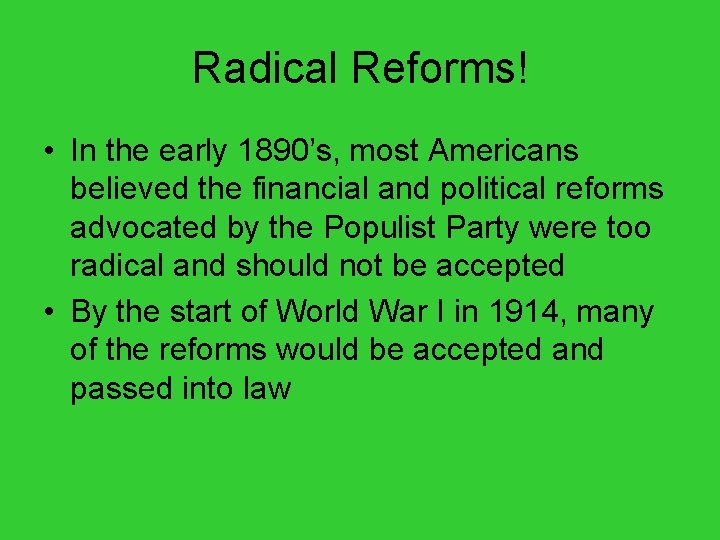 Radical Reforms!

• In the early 1890’s, most Americans believed the financial and political reforms advocated by the Populist Party were too radical and should not be accepted

• By the start of World War I in 1914, many of the reforms would be accepted and passed into law